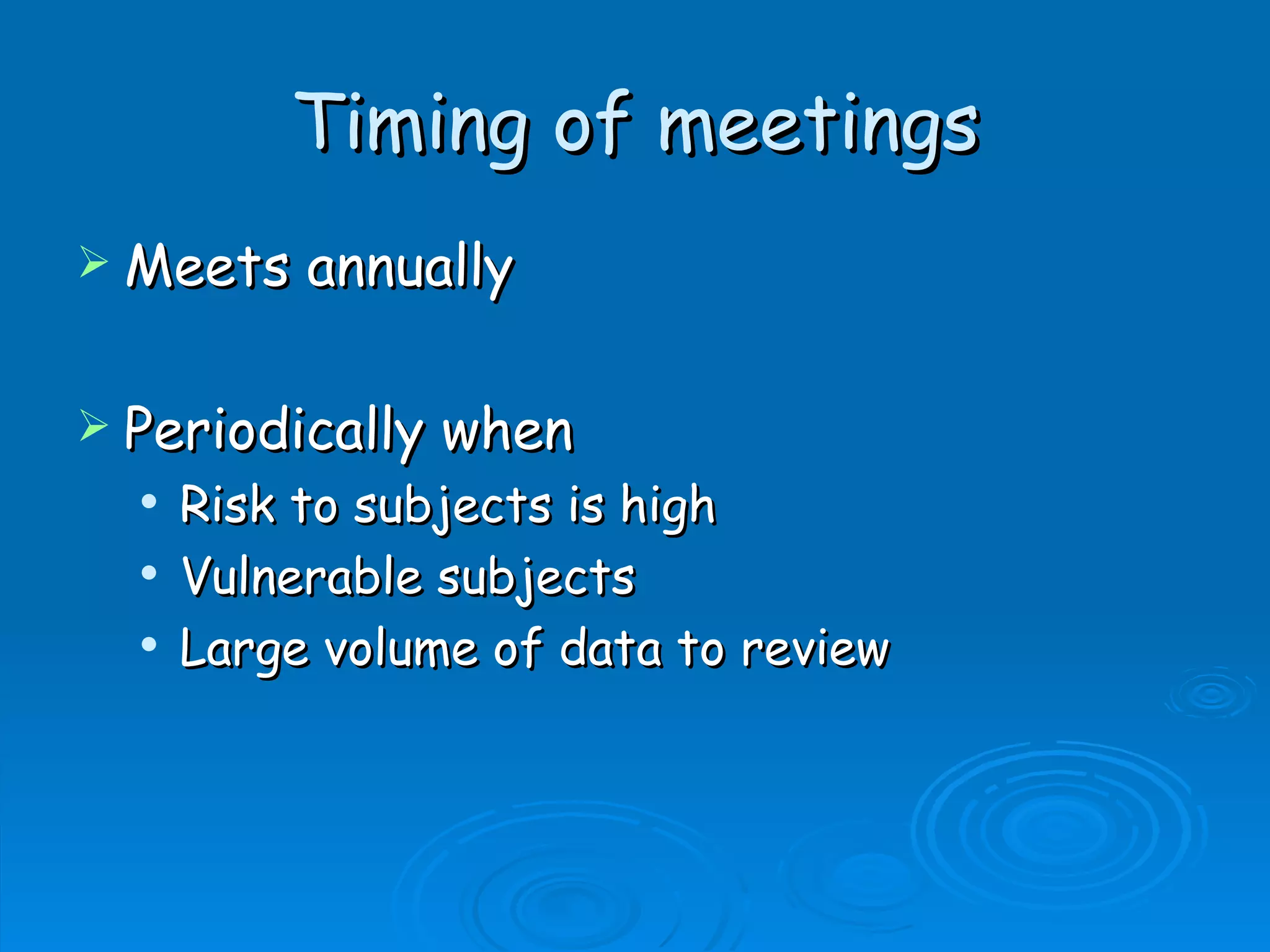 Timing of meetings

➢ Meets annually

➢ Periodically when
• Risk to subjects is high
• Vulnerable subjects
• Large volume of data to review